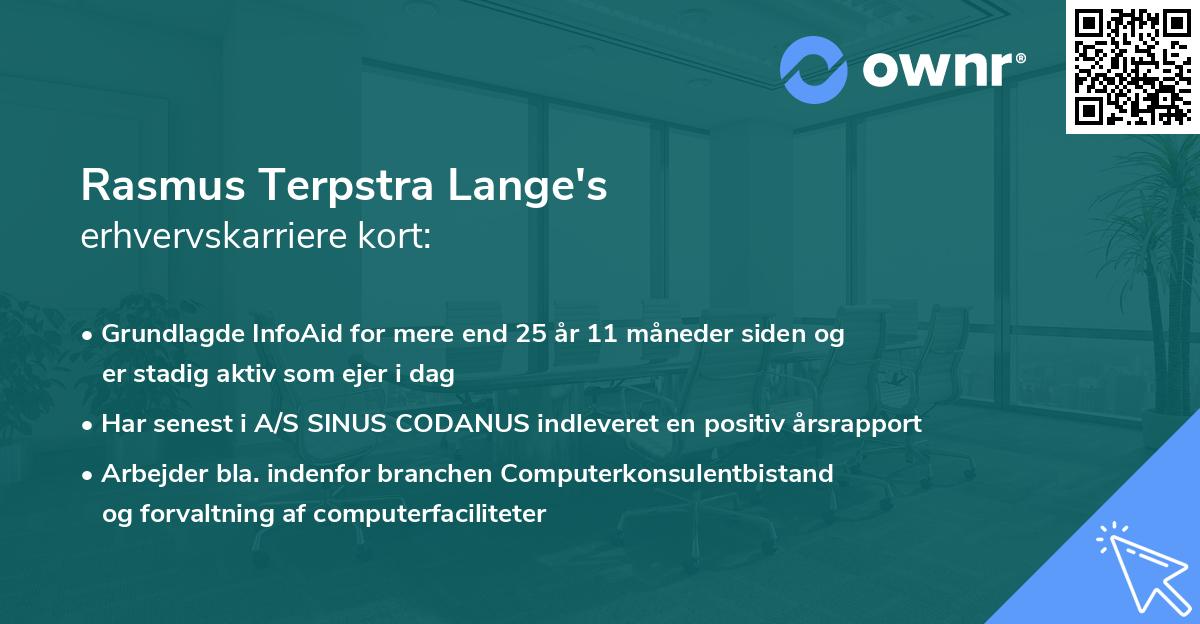 ownr®

Rasmus Terpstra Lange's
erhvervskarriere kort:

• Grundlagde InfoAid for mere end 25 år 11 måneder siden og er stadig aktiv som ejer i dag

• Har senest i A/S SINUS CODANUS indleveret en positiv årsrapport

• Arbejder bla. indenfor branchen Computerkonsulentbistand og forvaltning af computerfaciliteter